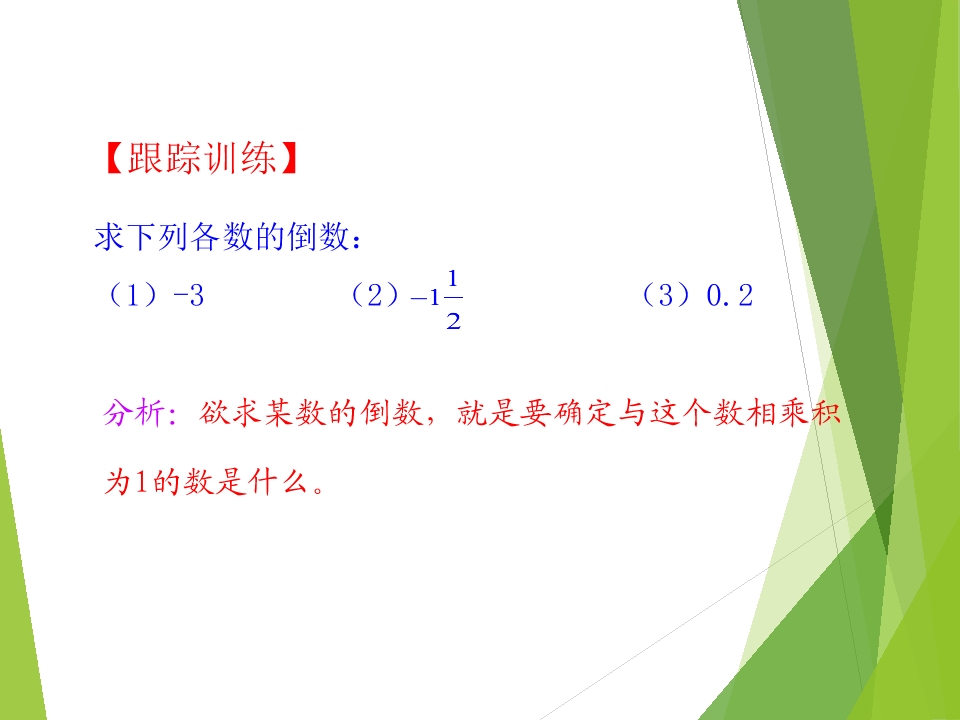 【跟踪训练】

求下列各数的倒数：

（1）-3 （2）$-1\frac{1}{2}$ （3）0.2

分析：欲求某数的倒数，就是要确定与这个数相乘积为1的数是什么。